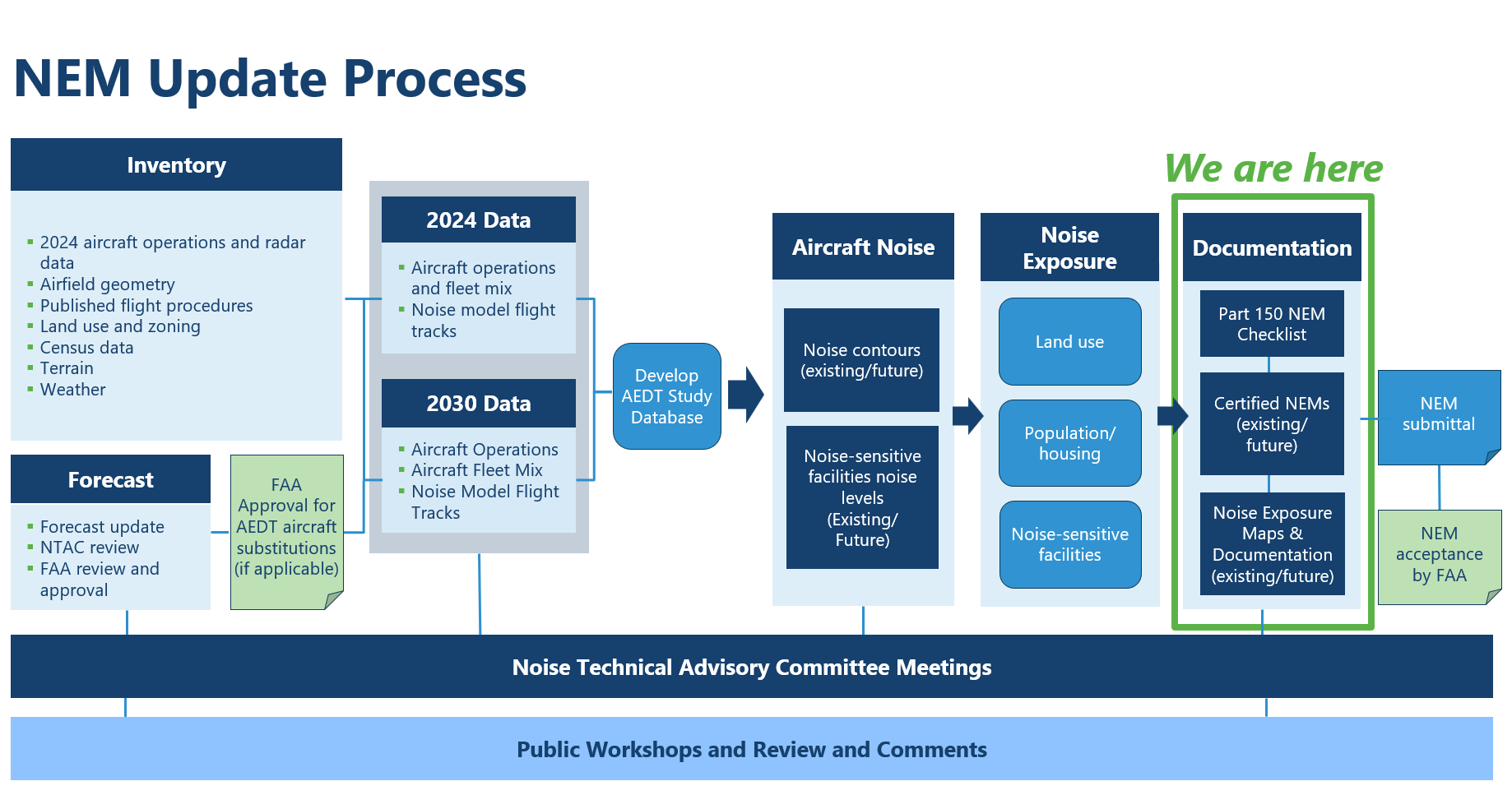 NEM Update Process

Inventory

- 2024 aircraft operations and radar data
- Airfield geometry
- Published flight procedures
- Land use and zoning
- Census data
- Terrain
- Weather

Forecast

- Forecast update
- NTAC review
- FAA review and approval

FAA Approval for AEDT aircraft substitutions (if applicable)

2024 Data

- Aircraft operations and fleet mix
- Noise model flight tracks

2030 Data

- Aircraft Operations
- Aircraft Fleet Mix
- Noise Model Flight Tracks

Develop AEDT Study Database

Aircraft Noise

Noise contours (existing/future)

Noise-sensitive facilities noise levels (Existing/ Future)

Noise Exposure

Land use

Population/ housing

Noise-sensitive facilities

We are here

Documentation

Part 150 NEM Checklist

Certified NEMs (existing/ future)

Noise Exposure Maps & Documentation (existing/future)

NEM submittal

NEM acceptance by FAA

Noise Technical Advisory Committee Meetings

Public Workshops and Review and Comments